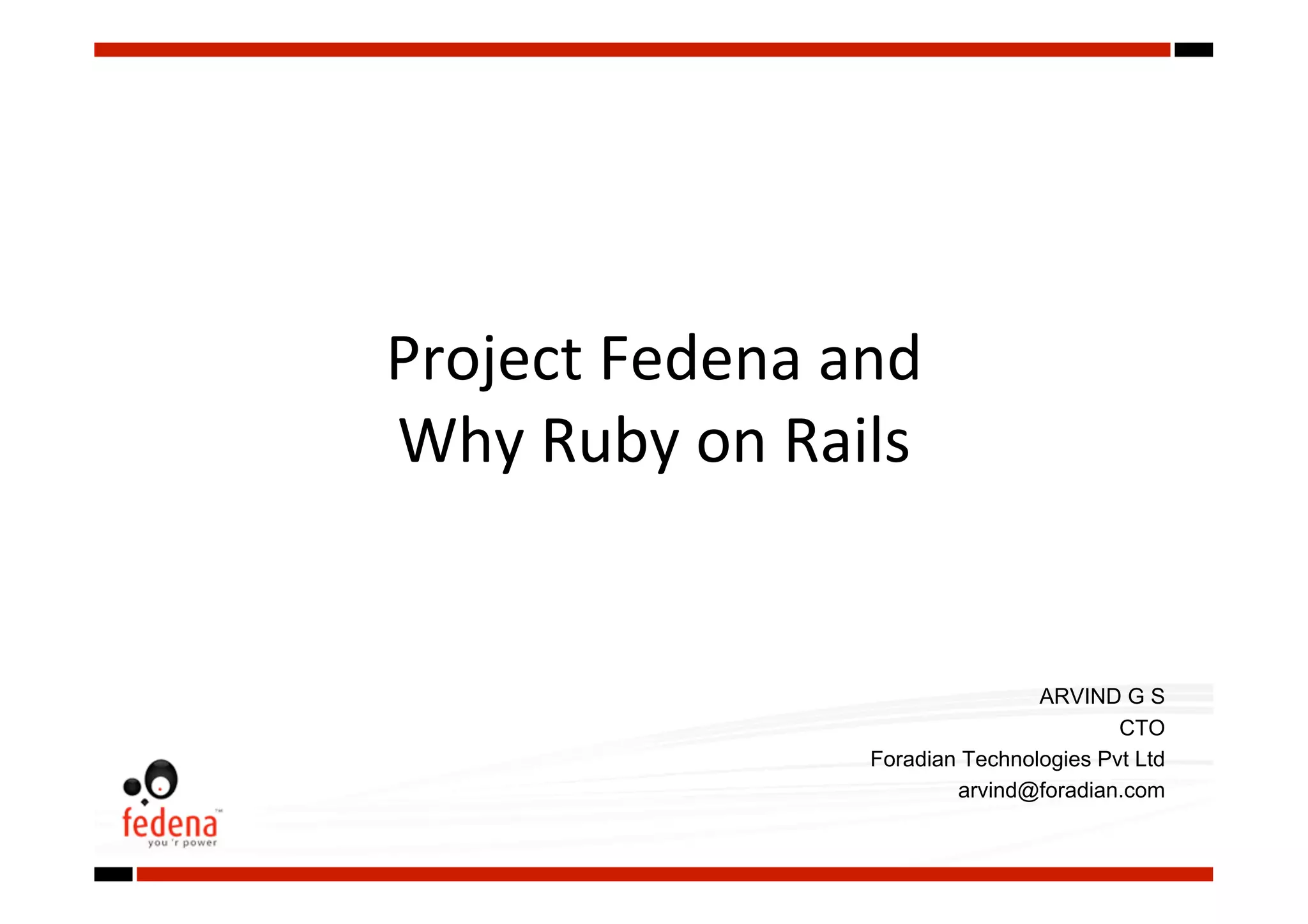 Project Fedena and
Why Ruby on Rails

ARVIND G S
CTO
Foradian Technologies Pvt Ltd
arvind@foradian.com

fedena™
you 'r power